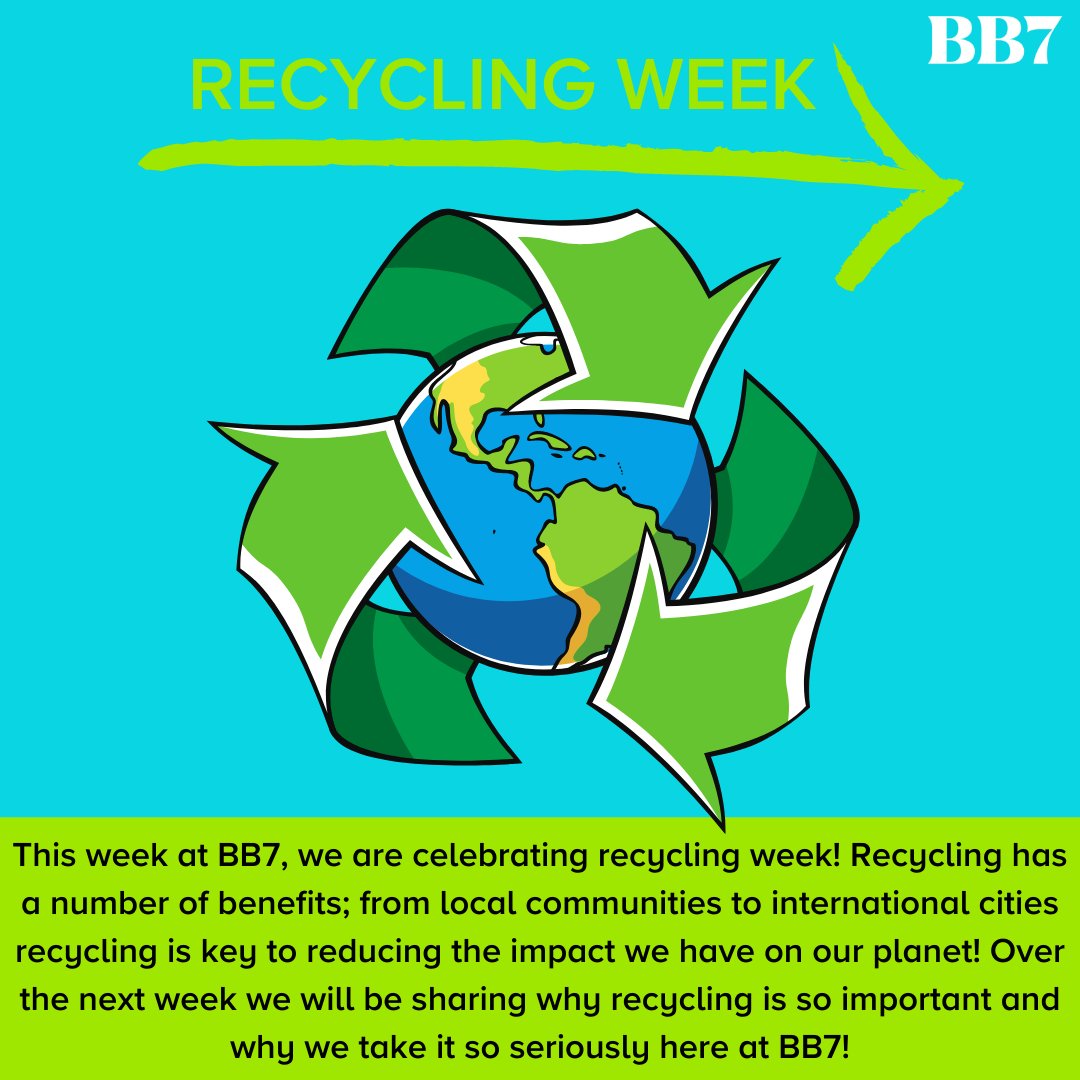 BB7

RECYCLING WEEK

This week at BB7, we are celebrating recycling week! Recycling has a number of benefits; from local communities to international cities recycling is key to reducing the impact we have on our planet! Over the next week we will be sharing why recycling is so important and why we take it so seriously here at BB7!